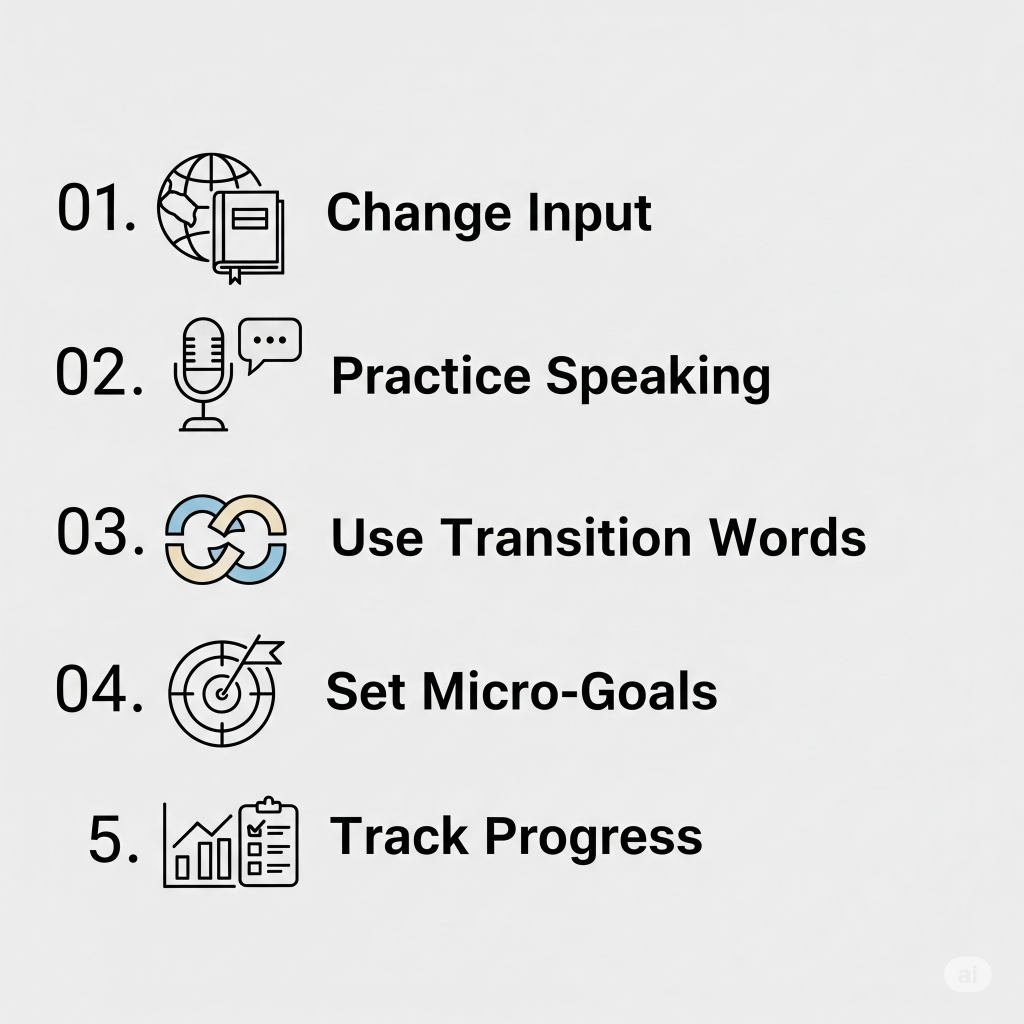 01. Change Input

02. Practice Speaking

03. Use Transition Words

04. Set Micro-Goals

5. Track Progress

ai